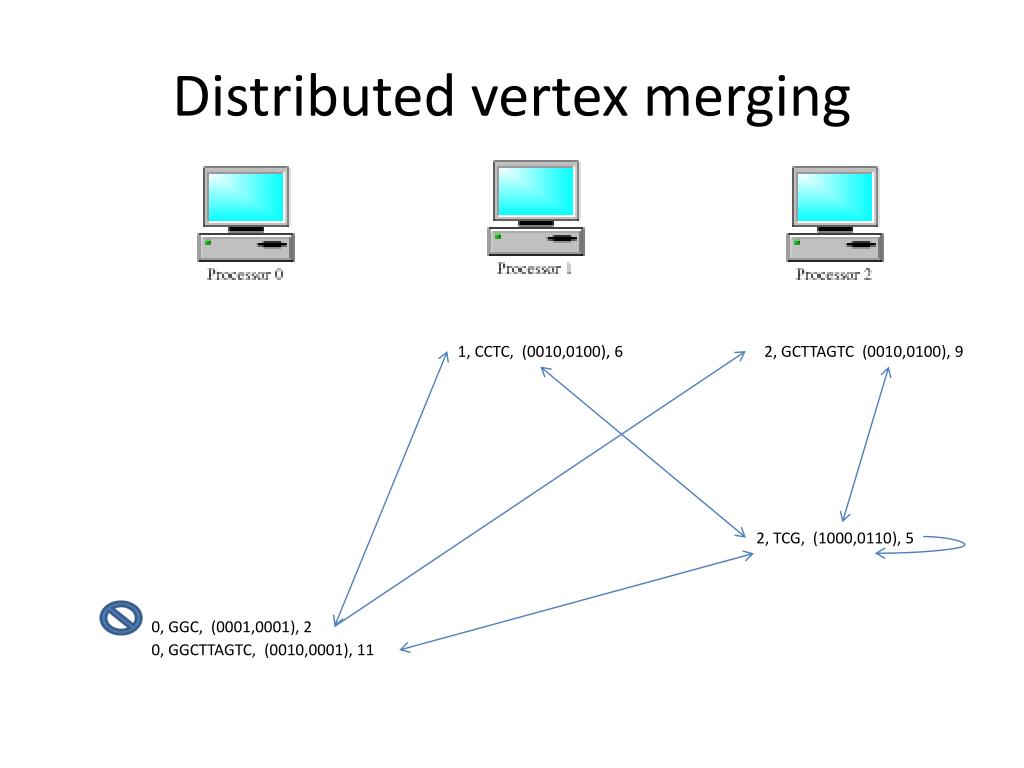 Distributed vertex merging

Processor 0

Processor 1

Processor 2

1, CCTC, (0010,0100), 6

2, GCTTAGTC (0010,0100), 9

2, TCG, (1000,0110), 5

0, GGC, (0001,0001), 2
0, GGCTTAGTC, (0010,0001), 11